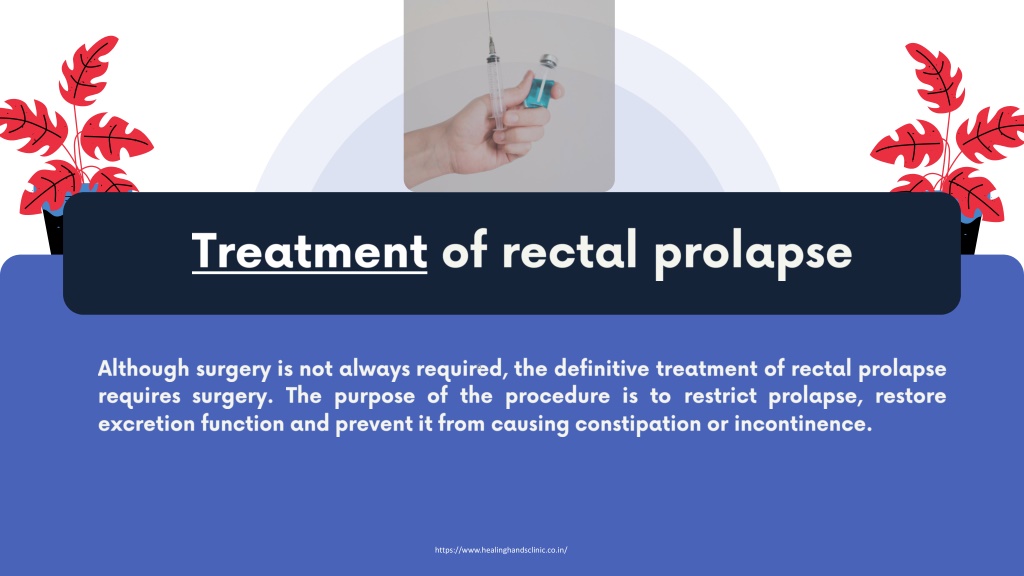 Treatment of rectal prolapse

Although surgery is not always required, the definitive treatment of rectal prolapse requires surgery. The purpose of the procedure is to restrict prolapse, restore excretion function and prevent it from causing constipation or incontinence.

https://www.healinghandsclinic.co.in/